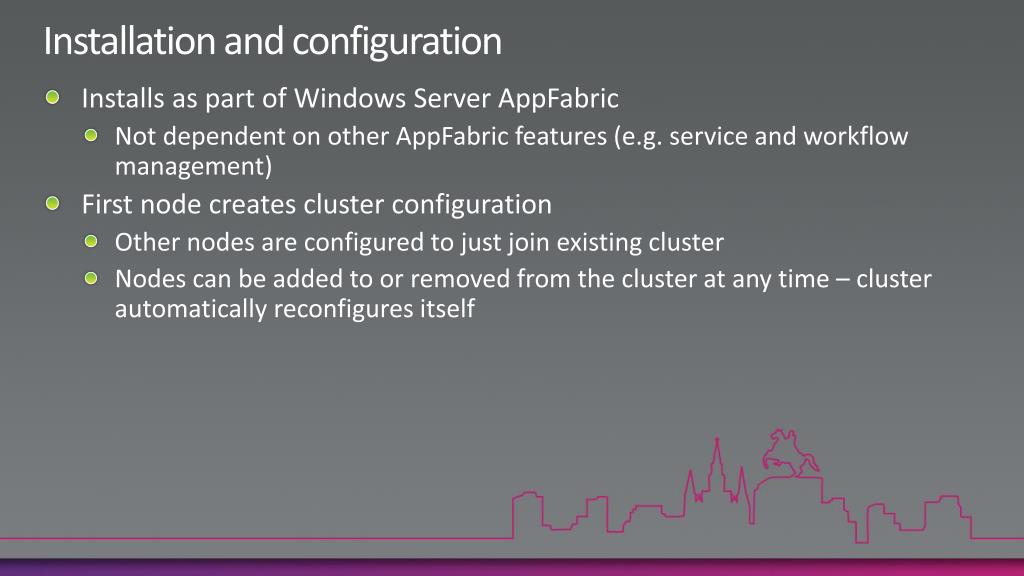 Installation and configuration

Installs as part of Windows Server AppFabric

Not dependent on other AppFabric features (e.g. service and workflow management)

First node creates cluster configuration

Other nodes are configured to just join existing cluster

Nodes can be added to or removed from the cluster at any time – cluster automatically reconfigures itself